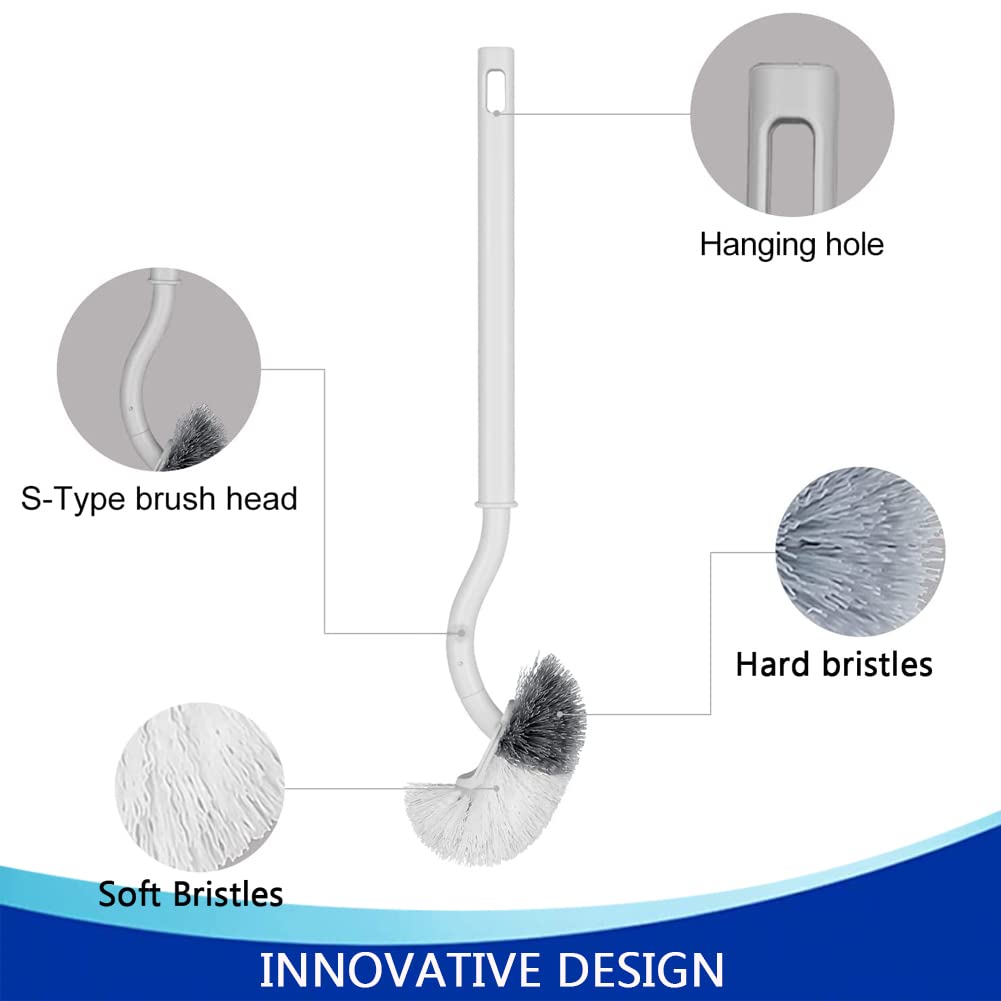 Hanging hole

S-Type brush head

Hard bristles

Soft Bristles

INNOVATIVE DESIGN